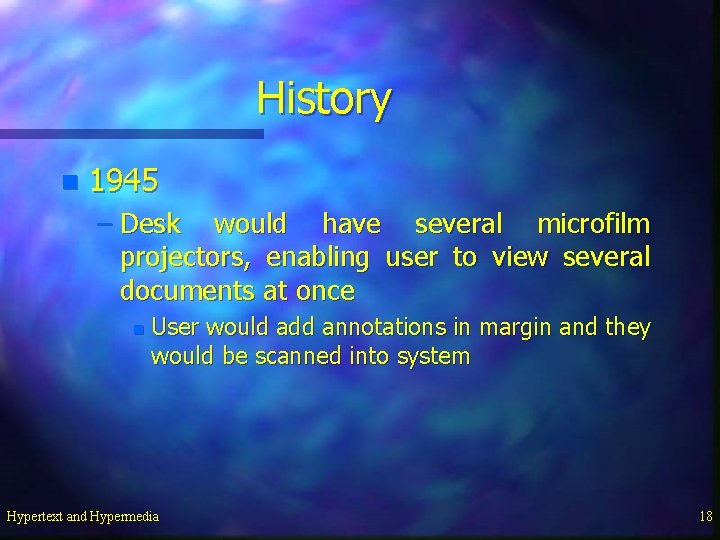 History

1945

– Desk would have several microfilm projectors, enabling user to view several documents at once

User would add annotations in margin and they would be scanned into system

Hypertext and Hypermedia

18